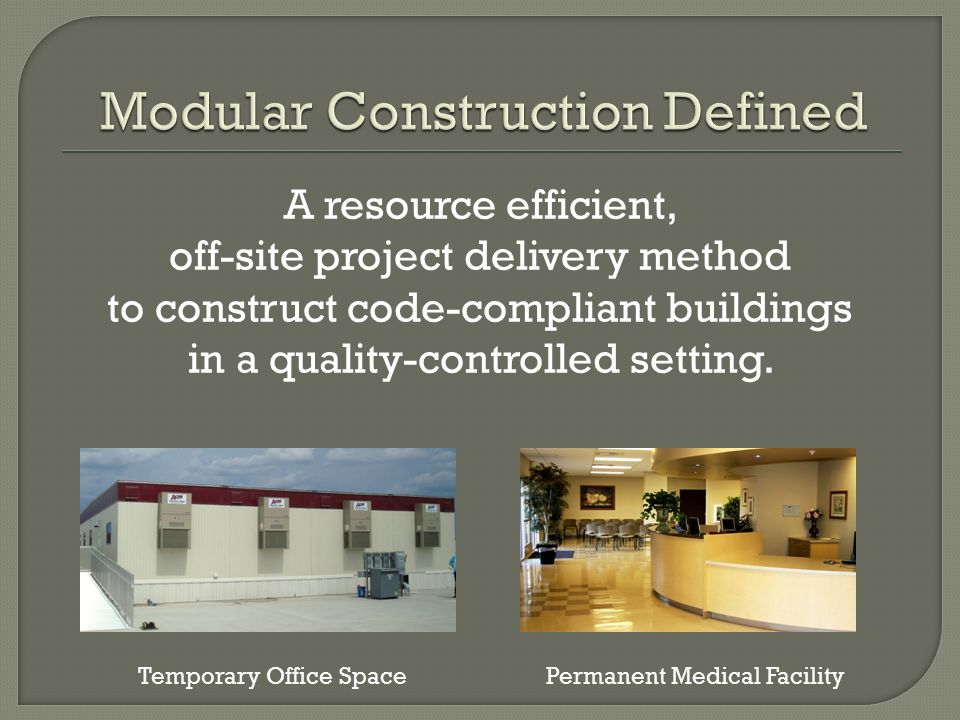 Modular Construction Defined

A resource efficient, off-site project delivery method to construct code-compliant buildings in a quality-controlled setting.

Temporary Office Space

Permanent Medical Facility